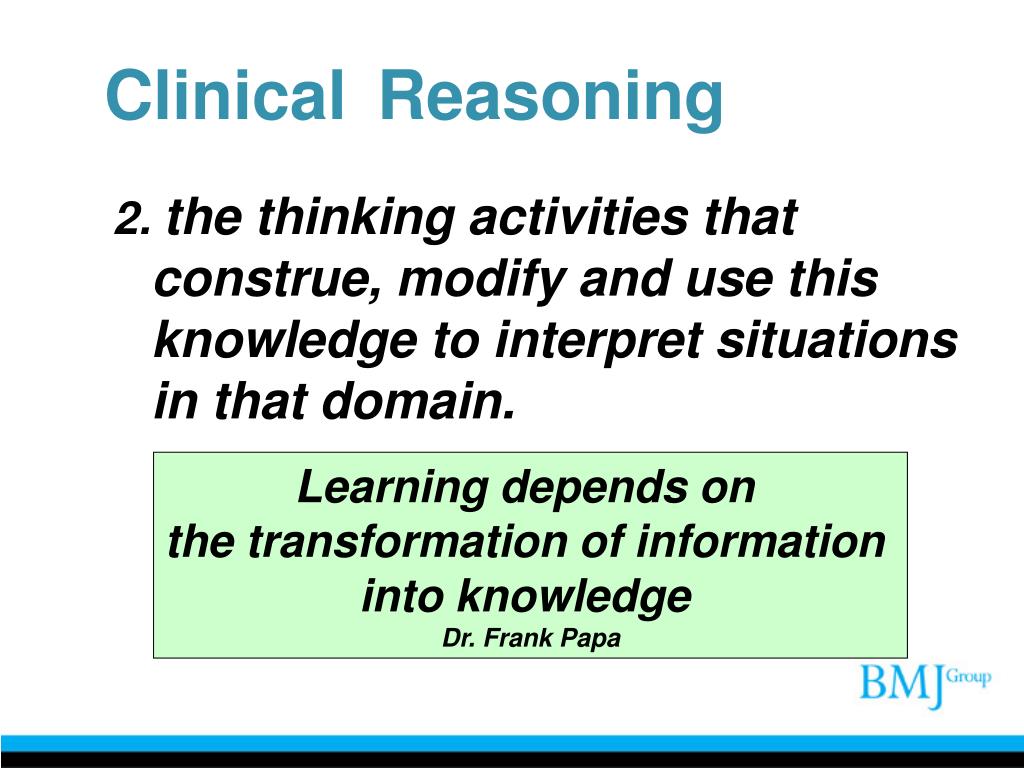 Clinical Reasoning

2. the thinking activities that construe, modify and use this knowledge to interpret situations in that domain.

Learning depends on
the transformation of information
into knowledge
Dr. Frank Papa

BMJ Group